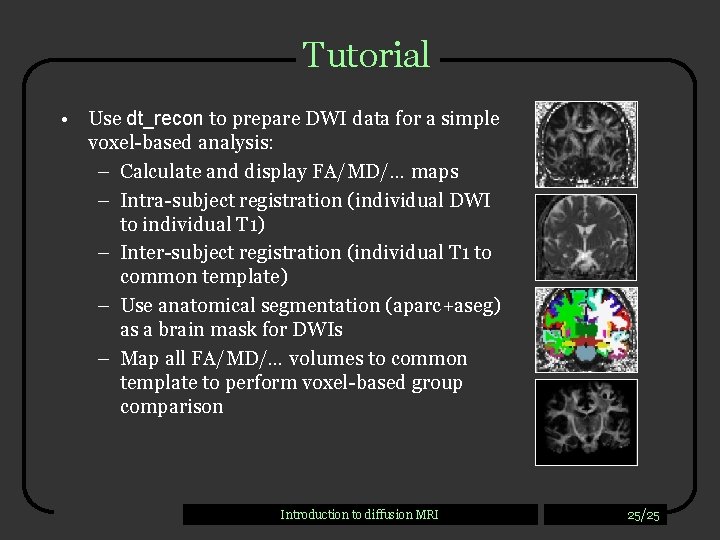 Tutorial

• Use dt_recon to prepare DWI data for a simple voxel-based analysis:
– Calculate and display FA/MD/… maps
– Intra-subject registration (individual DWI to individual T1)
– Inter-subject registration (individual T1 to common template)
– Use anatomical segmentation (aparc+aseg) as a brain mask for DWIs
– Map all FA/MD/… volumes to common template to perform voxel-based group comparison

Introduction to diffusion MRI

25/25